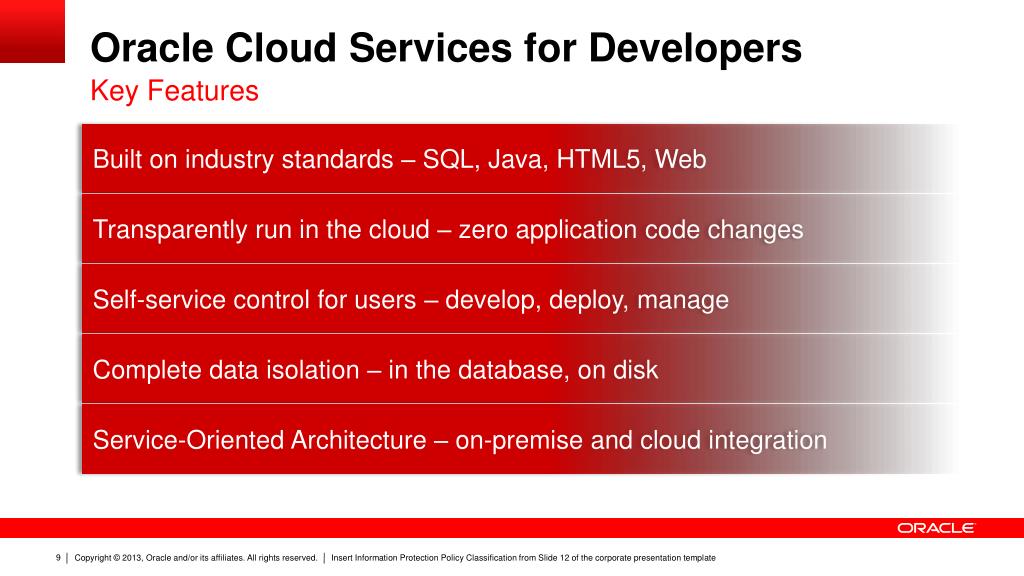 Oracle Cloud Services for Developers
Key Features

Built on industry standards – SQL, Java, HTML5, Web

Transparently run in the cloud – zero application code changes

Self-service control for users – develop, deploy, manage

Complete data isolation – in the database, on disk

Service-Oriented Architecture – on-premise and cloud integration

ORACLE

9 | Copyright © 2013, Oracle and/or its affiliates. All rights reserved. | Insert Information Protection Policy Classification from Slide 12 of the corporate presentation template